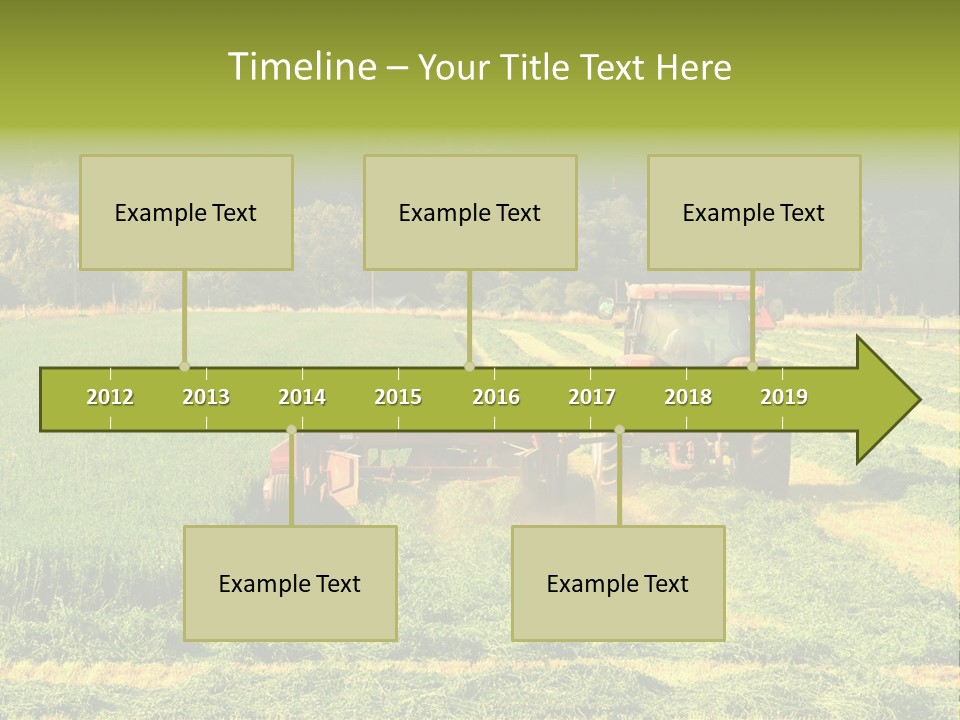 Timeline – Your Title Text Here

Example Text

Example Text

Example Text

2012 2013 2014 2015 2016 2017 2018 2019

Example Text

Example Text